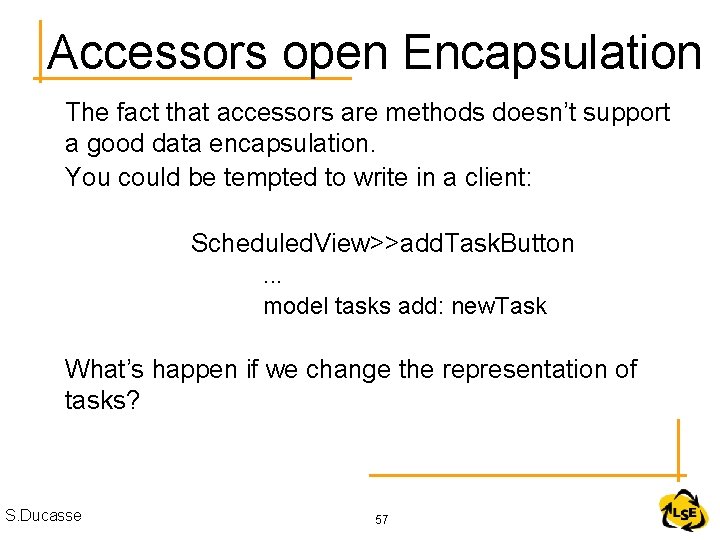 Accessors open Encapsulation

The fact that accessors are methods doesn't support a good data encapsulation.

You could be tempted to write in a client:

ScheduledView>>addTaskButton
...
model tasks add: newTask

What's happen if we change the representation of tasks?

S.Ducasse

57

LSE